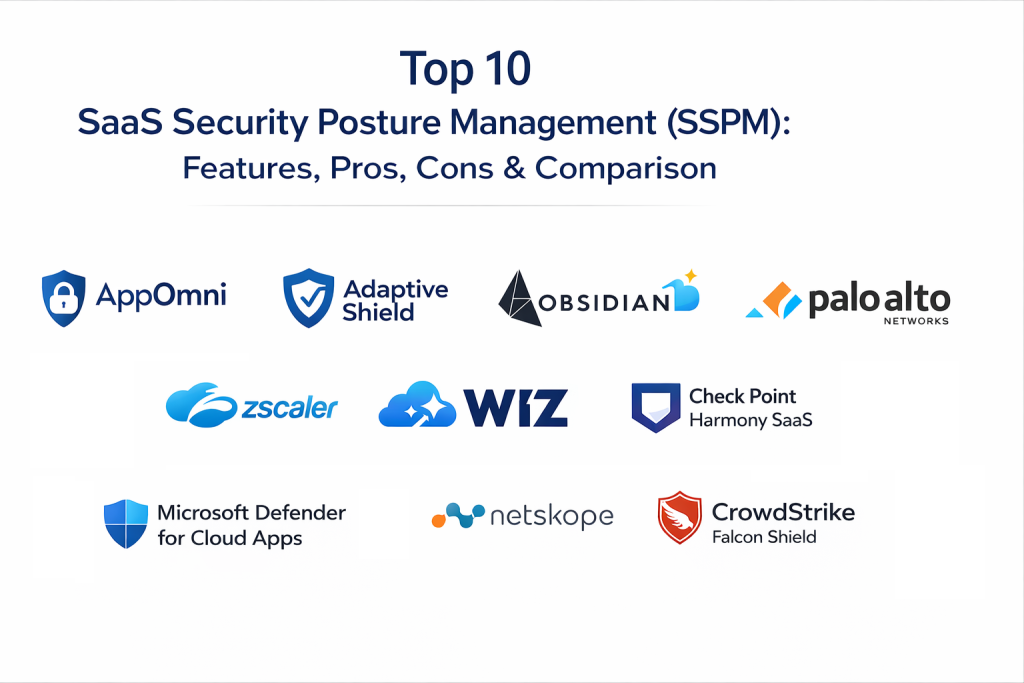 Top 10
SaaS Security Posture Management (SSPM):
Features, Pros, Cons & Comparison

AppOmni

Adaptive Shield

OBSIDIAN

paloalto NETWORKS

zscaler

WIZ

Check Point Harmony SaaS

Microsoft Defender for Cloud Apps

netskope

CrowdStrike Falcon Shield